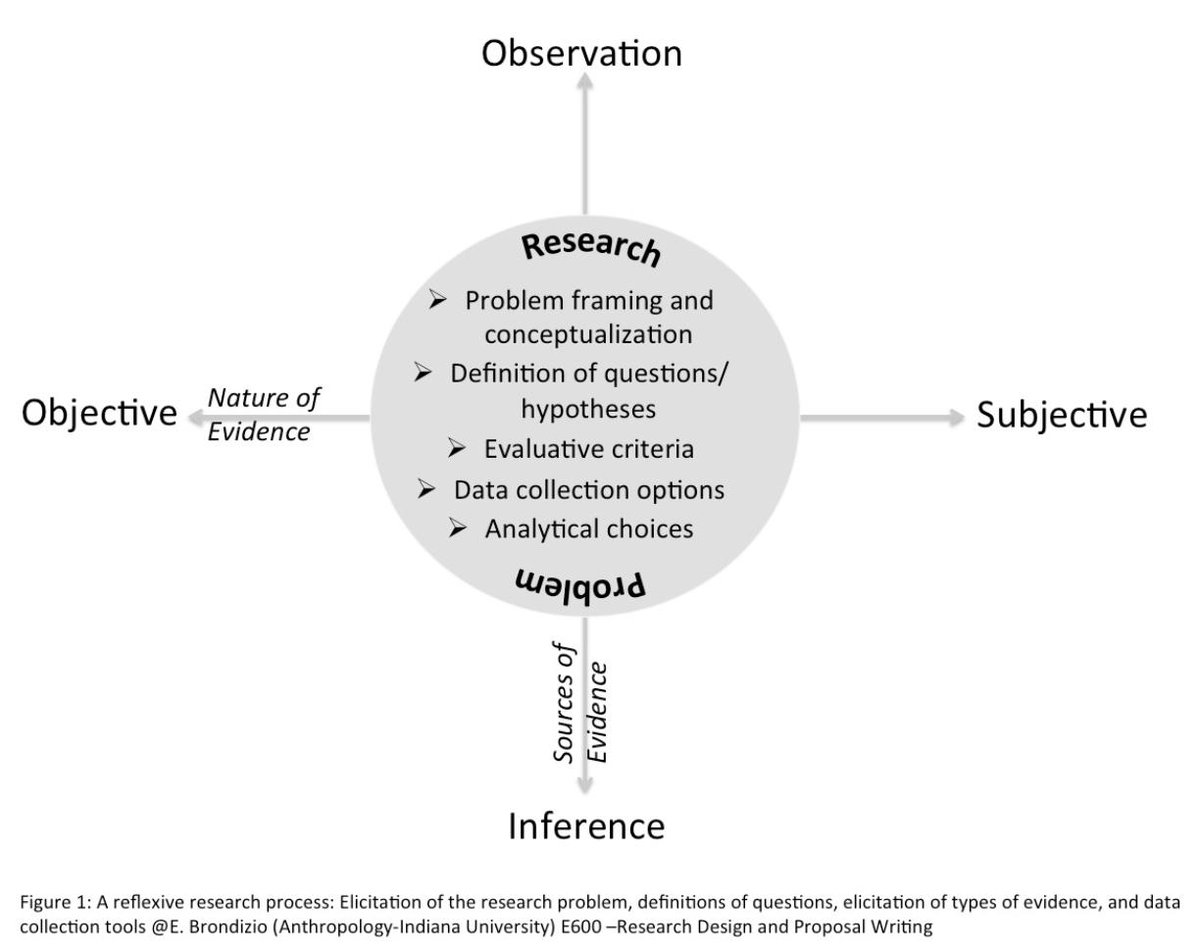 Observation

Research

➢ Problem framing and conceptualization
➢ Definition of questions/ hypotheses
➢ Evaluative criteria
➢ Data collection options
➢ Analytical choices

Problem

Objective

Nature of Evidence

Subjective

Sources of Evidence

Inference

Figure 1: A reflexive research process: Elicitation of the research problem, definitions of questions, elicitation of types of evidence, and data collection tools @E. Brondizio (Anthropology-Indiana University) E600 –Research Design and Proposal Writing